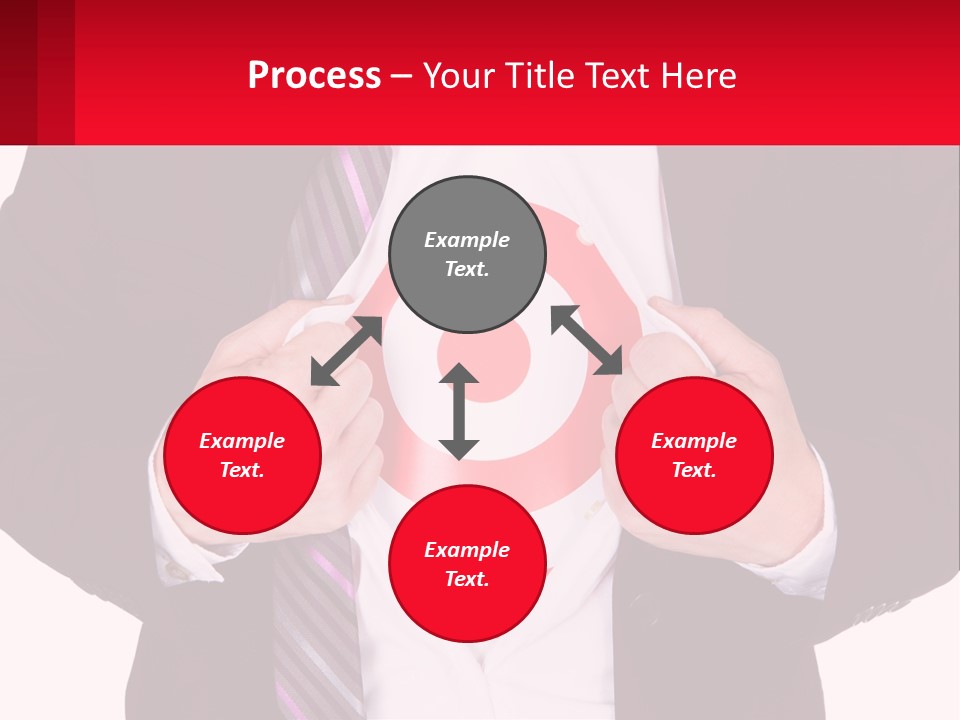 Process – Your Title Text Here

Example Text.

Example Text.

Example Text.

Example Text.